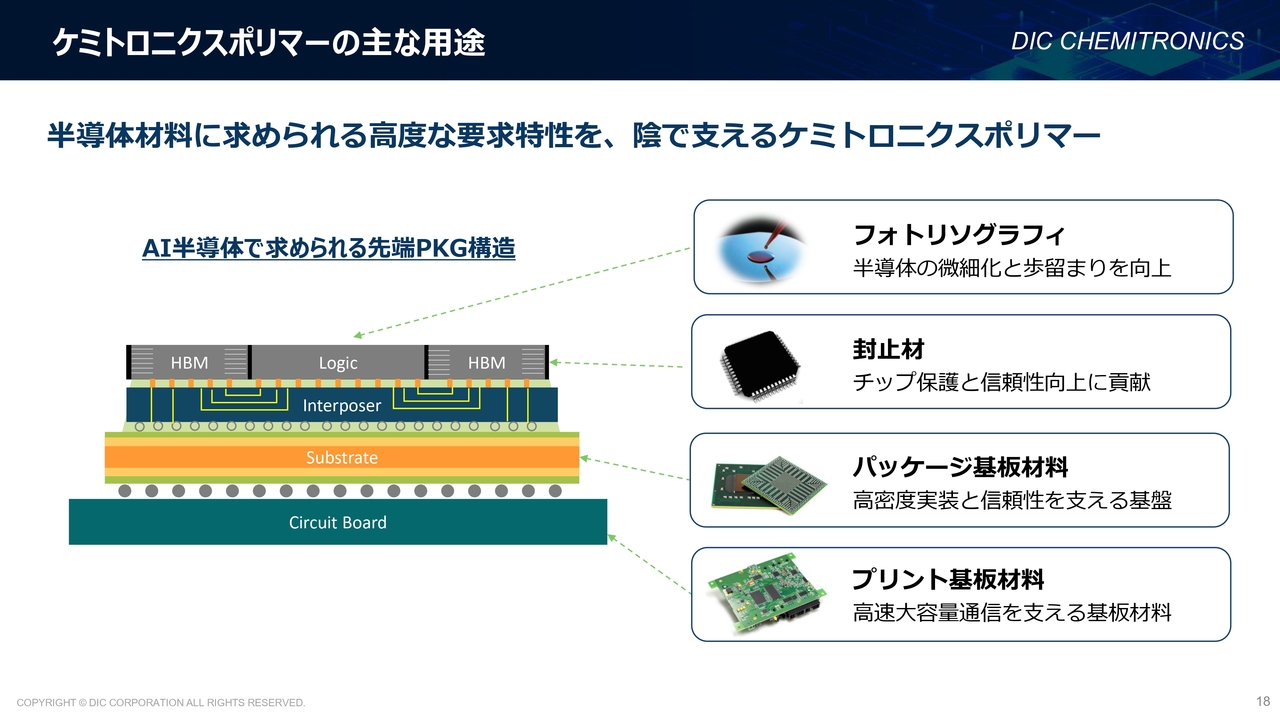 ケミトロニクスポリマーの主な用途

DIC CHEMITRONICS

半導体材料に求められる高度な要求特性を、陰で支えるケミトロニクスポリマー

AI半導体で求められる先端PKG構造

HBM
Logic
HBM
Interposer
Substrate
Circuit Board

フォトリソグラフィ
半導体の微細化と歩留まりを向上

封止材
チップ保護と信頼性向上に貢献

パッケージ基板材料
高密度実装と信頼性を支える基盤

プリント基板材料
高速大容量通信を支える基板材料

COPYRIGHT © DIC CORPORATION ALL RIGHTS RESERVED.

18